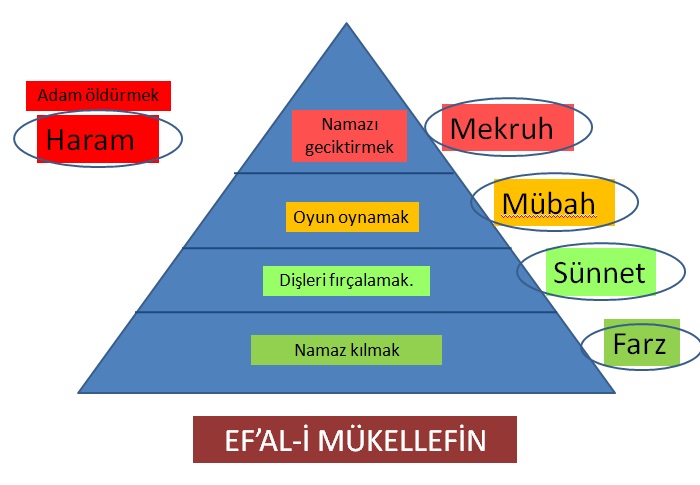 Adam öldürmek

Haram

Namazı geciktirmek

Mekruh

Oyun oynamak

Mübah

Dişleri fırçalamak.

Sünnet

Namaz kılmak

Farz

EF'AL-İ MÜKELLEFİN